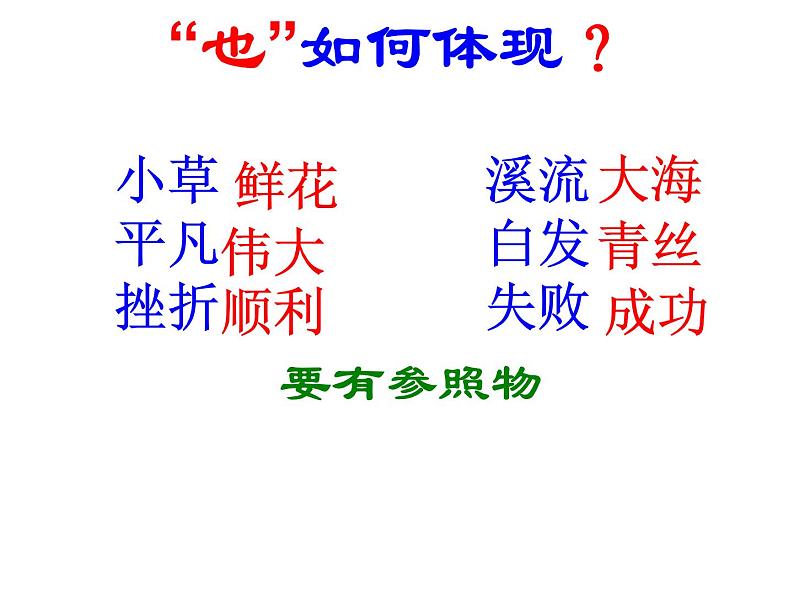 “也”如何体现？

小草 鲜花
平凡 伟大
挫折 顺利

溪流 大海
白发 青丝
失败 成功

要有参照物